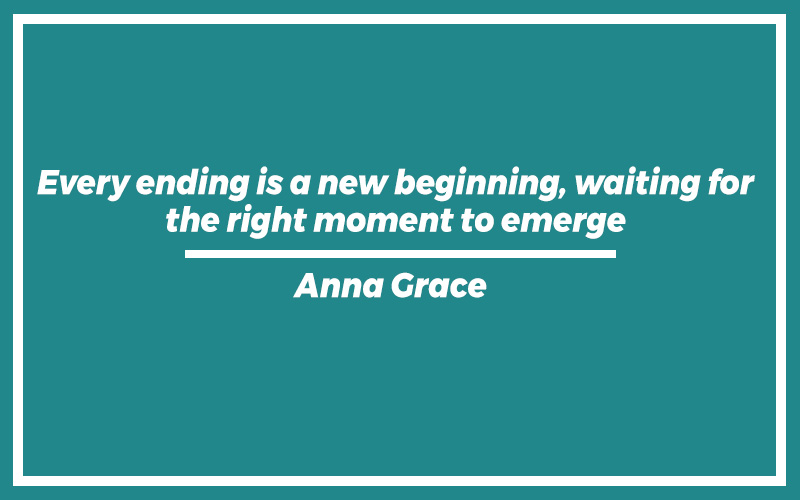 Every ending is a new beginning, waiting for the right moment to emerge

Anna Grace